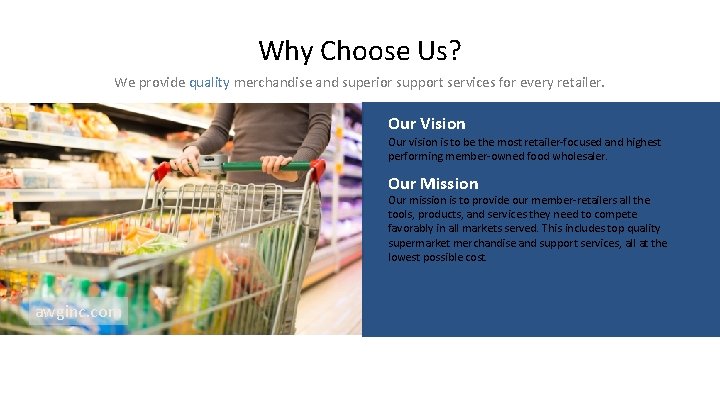 Why Choose Us?

We provide quality merchandise and superior support services for every retailer.

awginc.com

Our Vision

Our vision is to be the most retailer-focused and highest performing member-owned food wholesaler.

Our Mission

Our mission is to provide our member-retailers all the tools, products, and services they need to compete favorably in all markets served. This includes top quality supermarket merchandise and support services, all at the lowest possible cost.